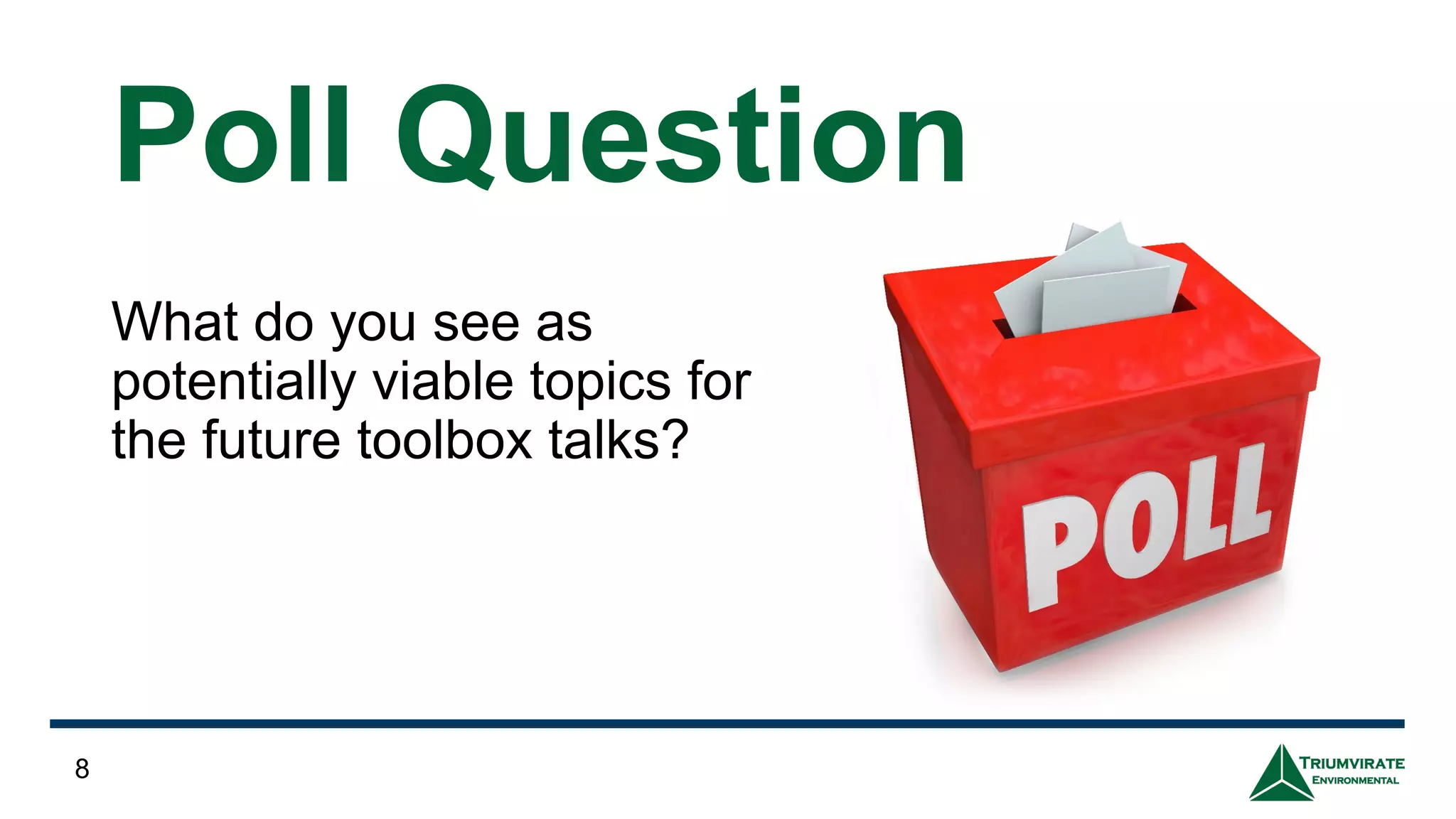 Poll Question

What do you see as potentially viable topics for the future toolbox talks?

POLL

8

TRIUMVIRATE ENVIRONMENTAL